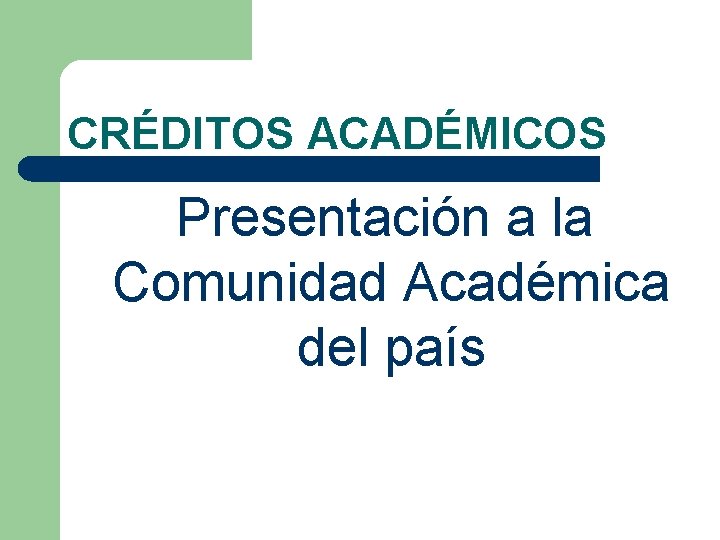 CRÉDITOS ACADÉMICOS

Presentación a la Comunidad Académica del país